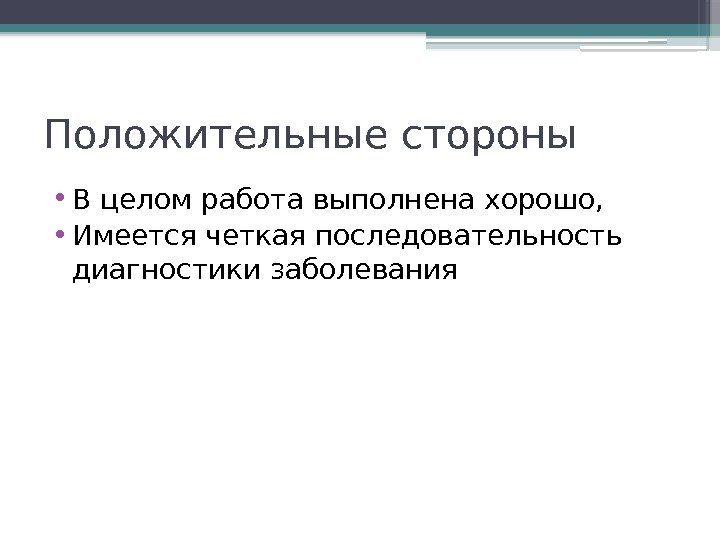 Положительные стороны

• В целом работа выполнена хорошо,
• Имеется четкая последовательность диагностики заболевания